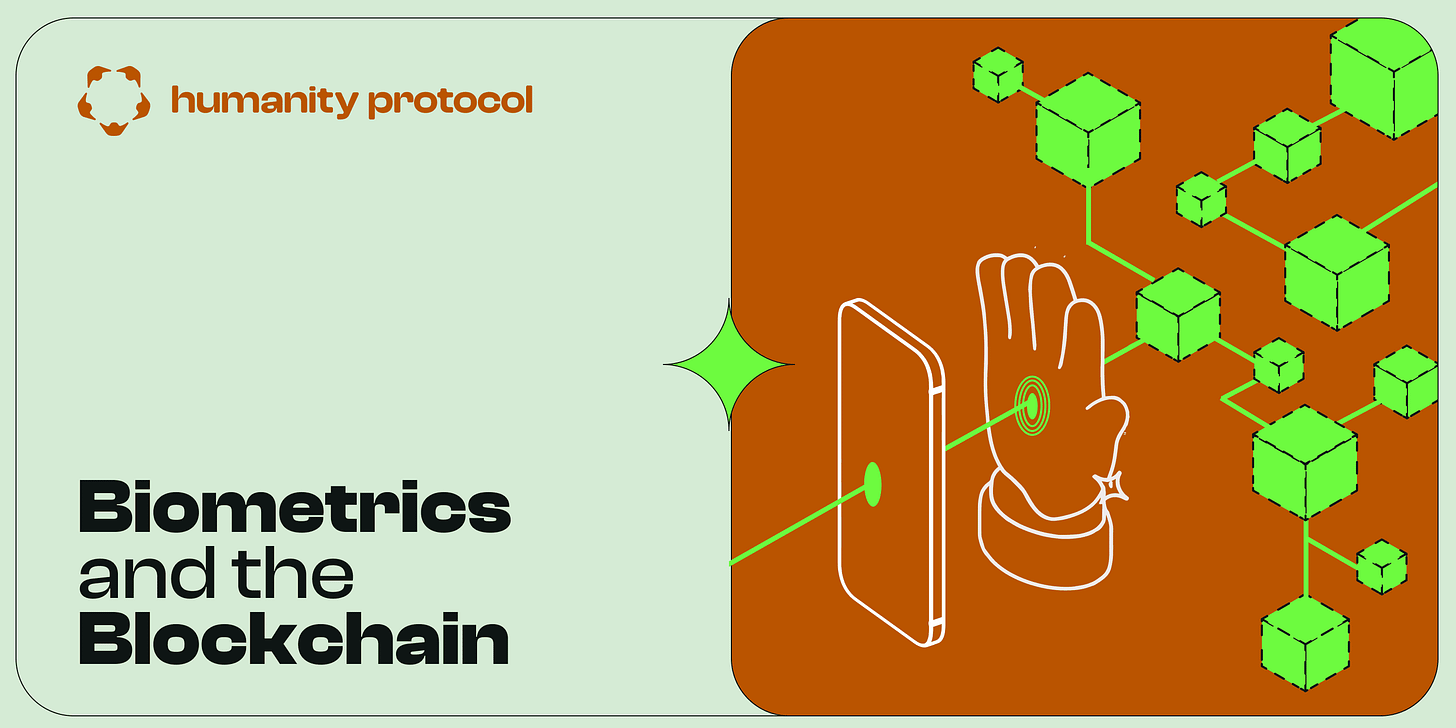 humanity protocol

Biometrics
and the
Blockchain